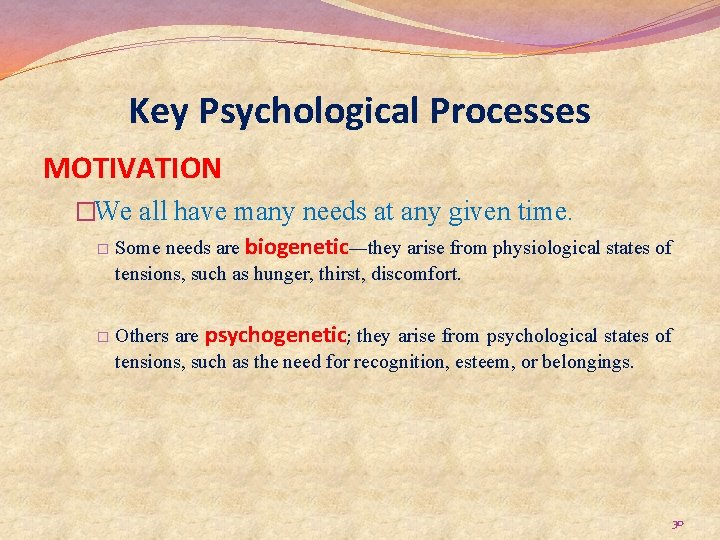 Key Psychological Processes

MOTIVATION

We all have many needs at any given time.

Some needs are biogenetic—they arise from physiological states of tensions, such as hunger, thirst, discomfort.

Others are psychogenetic; they arise from psychological states of tensions, such as the need for recognition, esteem, or belongings.

30